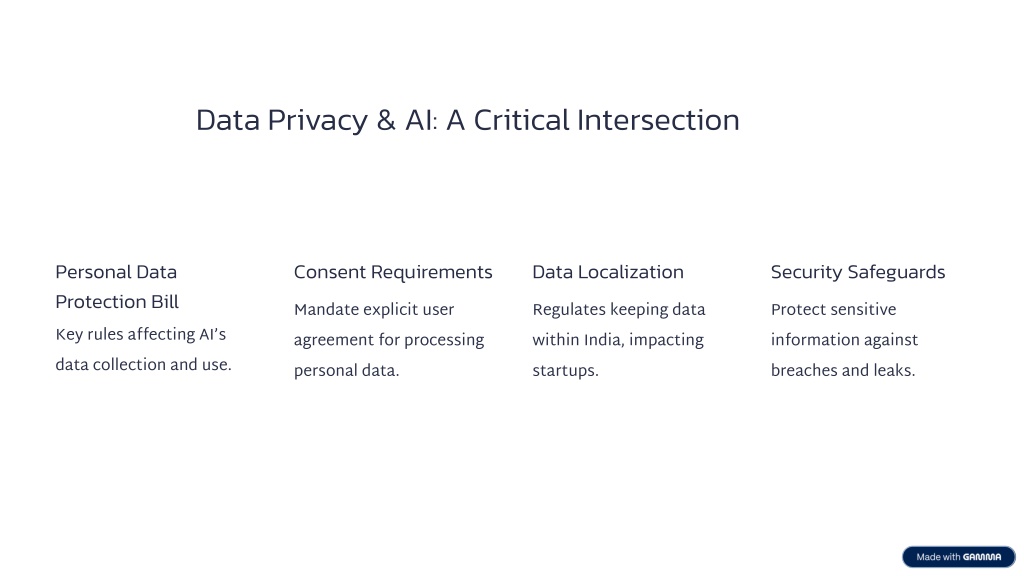 Data Privacy & AI: A Critical Intersection

Personal Data Protection Bill

Key rules affecting AI's data collection and use.

Consent Requirements

Mandate explicit user agreement for processing personal data.

Data Localization

Regulates keeping data within India, impacting startups.

Security Safeguards

Protect sensitive information against breaches and leaks.

Made with GAMMA